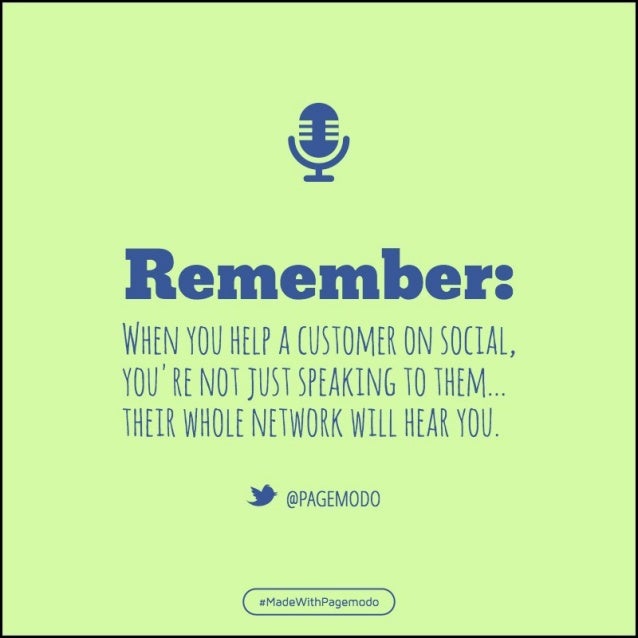 Remember:

WHEN YOU HELP A CUSTOMER ON SOCIAL, YOU'RE NOT JUST SPEAKING TO THEM... THEIR WHOLE NETWORK WILL HEAR YOU.

@PAGEMODO

#MadeWithPagemodo